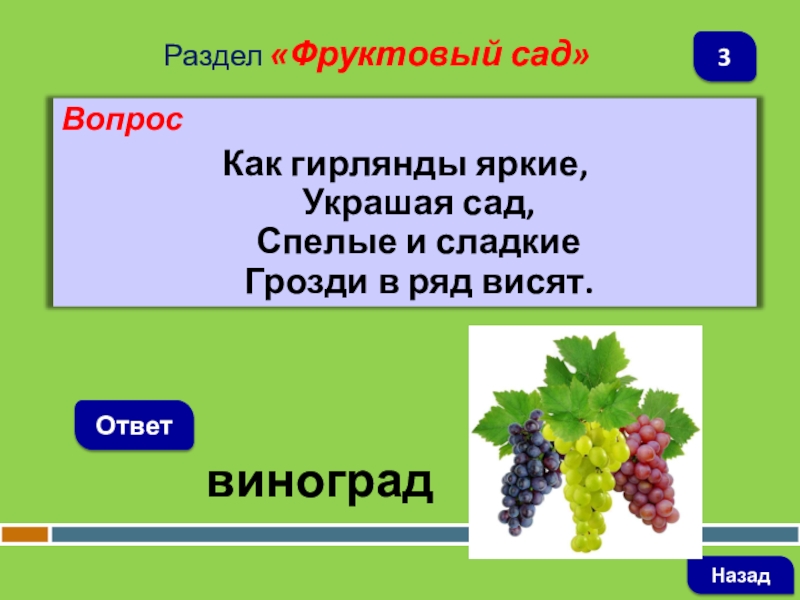 Раздел «Фруктовый сад»

3

Вопрос

Как гирлянды яркие,
Украшая сад,
Спелые и сладкие
Грозди в ряд висят.

Ответ

виноград

Назад